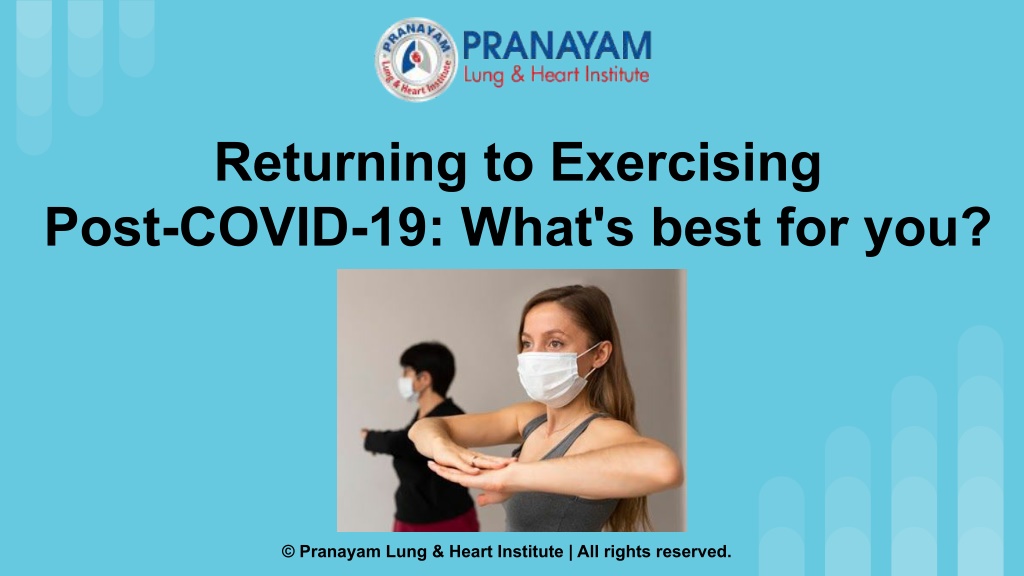 PRANAYAM
Lung & Heart Institute

PRANAYAM
Lung & Heart Institute

Returning to Exercising Post-COVID-19: What's best for you?

© Pranayam Lung & Heart Institute | All rights reserved.